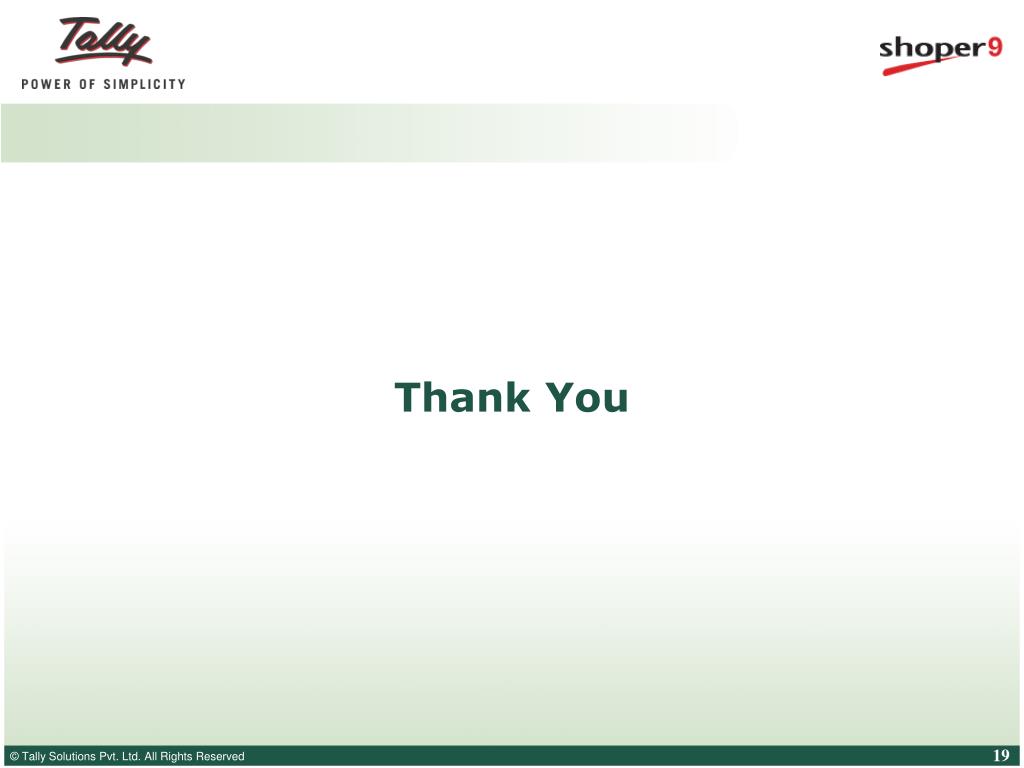 Tally
POWER OF SIMPLICITY

shoper9

Thank You

© Tally Solutions Pvt. Ltd. All Rights Reserved

19